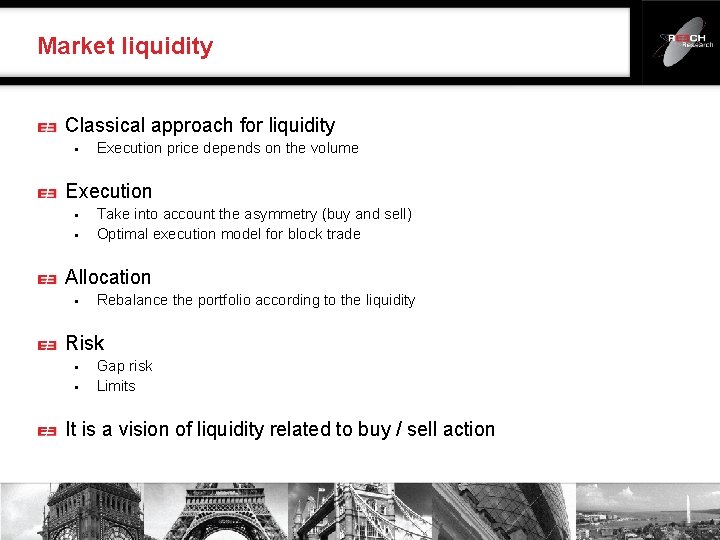 Market liquidity

REECH Research

Classical approach for liquidity
- Execution price depends on the volume

Execution
- Take into account the asymmetry (buy and sell)
- Optimal execution model for block trade

Allocation
- Rebalance the portfolio according to the liquidity

Risk
- Gap risk
- Limits

It is a vision of liquidity related to buy / sell action